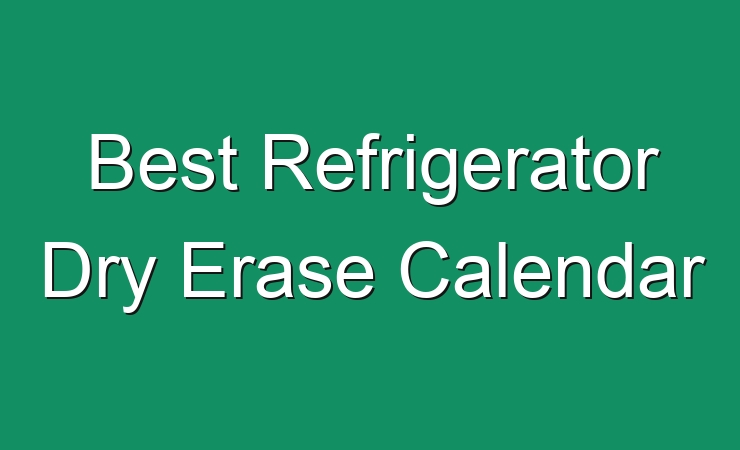 Best Refrigerator Dry Erase Calendar